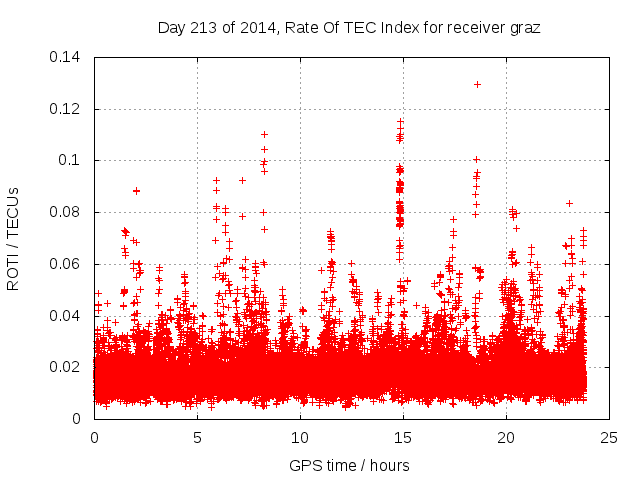 Day 213 of 2014, Rate Of TEC Index for receiver graz

ROTI / TECUs

0.14
0.12
0.1
0.08
0.06
0.04
0.02
0

0
5
10
15
20
25

GPS time / hours